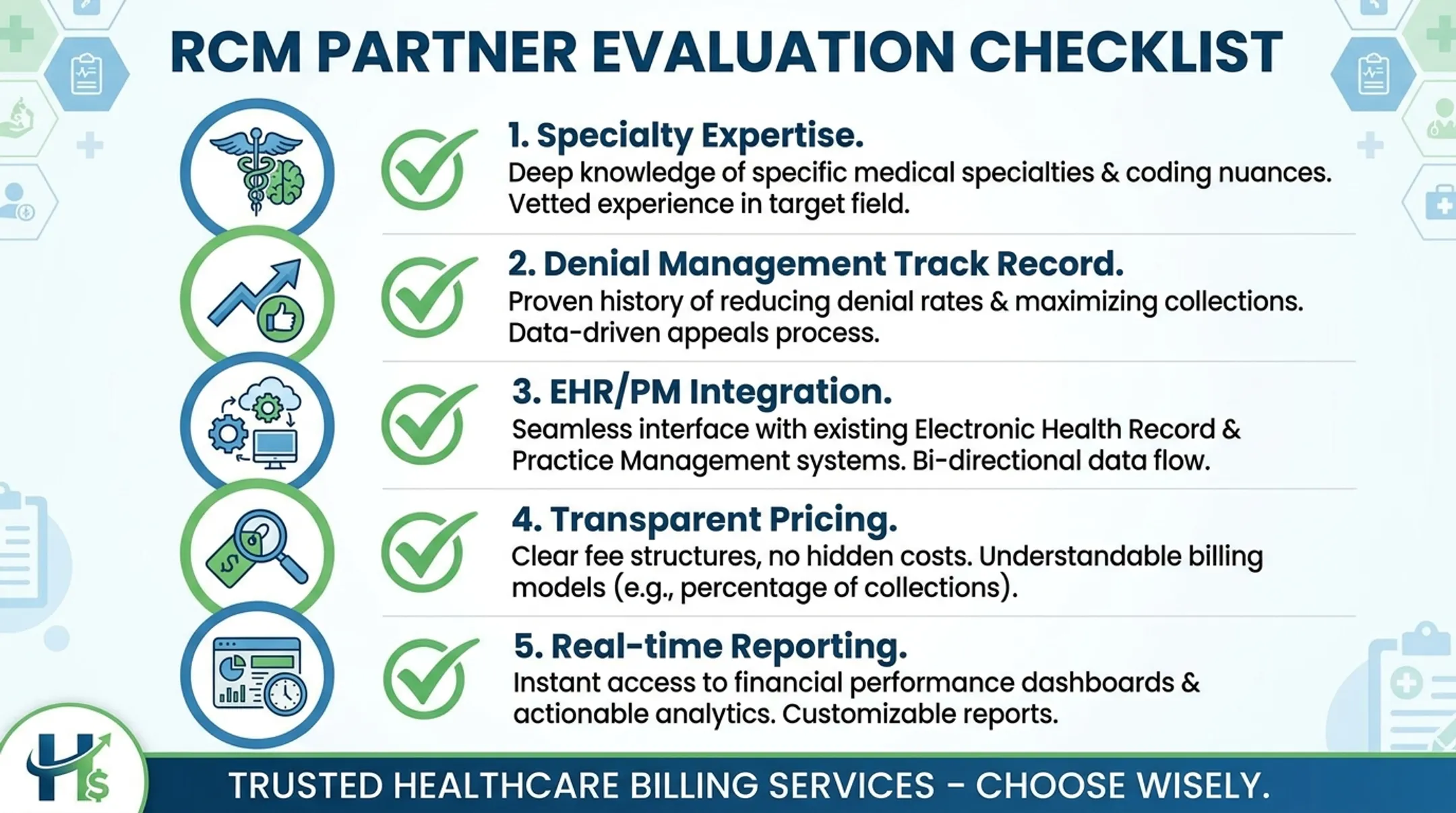 RCM PARTNER EVALUATION CHECKLIST

1. Specialty Expertise.
Deep knowledge of specific medical specialties & coding nuances. Vetted experience in target field.

2. Denial Management Track Record.
Proven history of reducing denial rates & maximizing collections. Data-driven appeals process.

3. EHR/PM Integration.
Seamless interface with existing Electronic Health Record & Practice Management systems. Bi-directional data flow.

4. Transparent Pricing.
Clear fee structures, no hidden costs. Understandable billing models (e.g., percentage of collections).

5. Real-time Reporting.
Instant access to financial performance dashboards & actionable analytics. Customizable reports.

H$

TRUSTED HEALTHCARE BILLING SERVICES – CHOOSE WISELY.